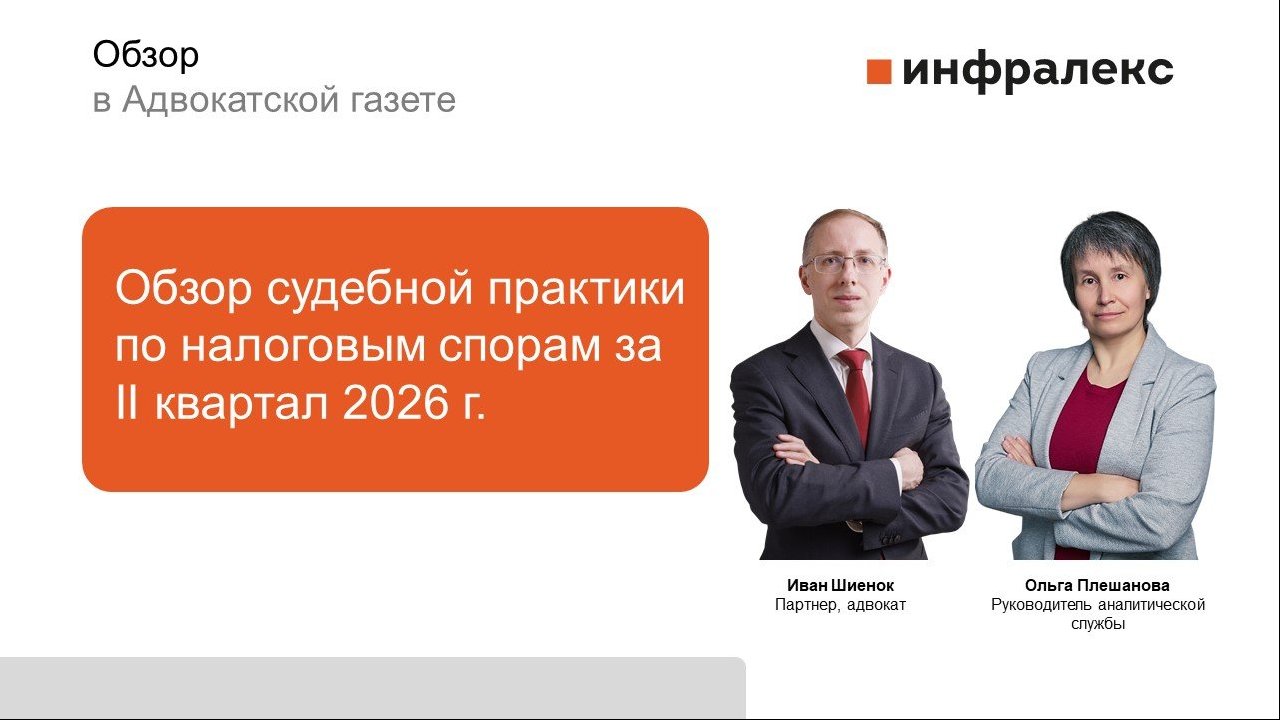 Обзор
в Адвокатской газете

инфралекс

Обзор судебной практики по налоговым спорам за II квартал 2026 г.

Иван Шиенок
Партнер, адвокат

Ольга Плешанова
Руководитель аналитической службы